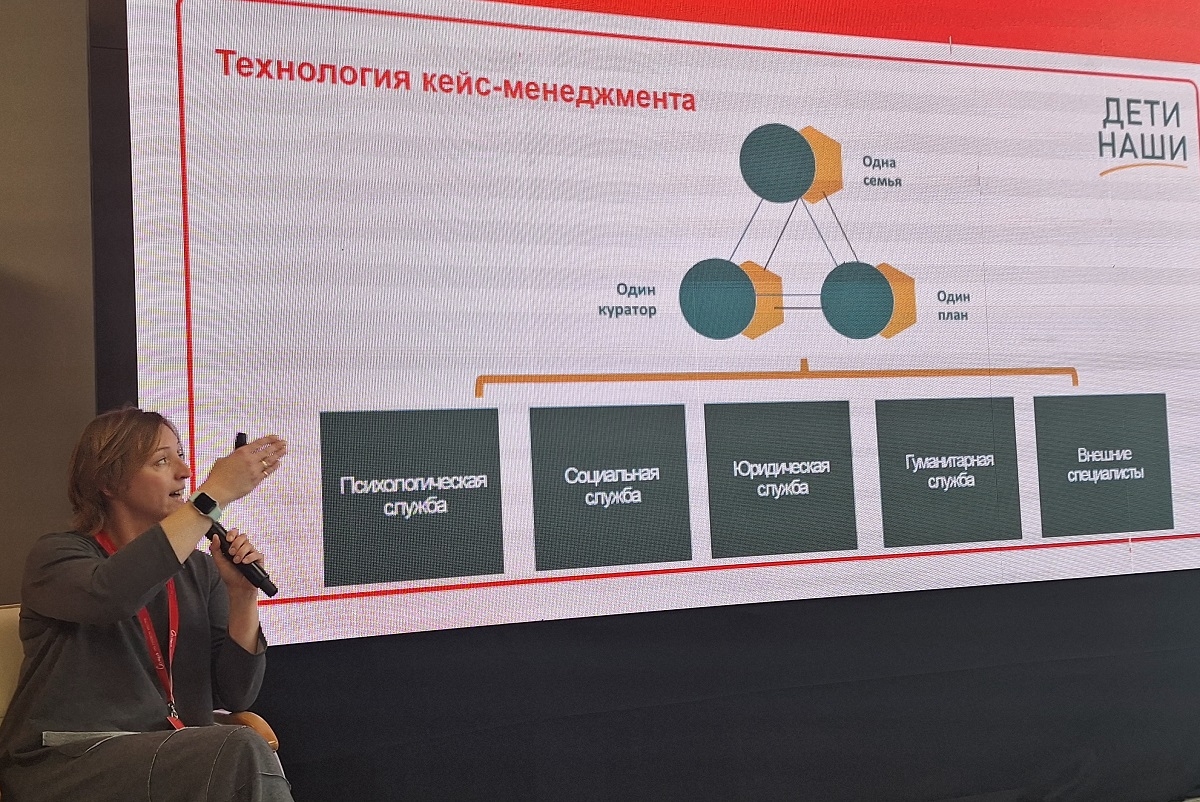 Технология кейс-менеджмента

ДЕТИ НАШИ

Одна семья

Один куратор

Один план

Психологическая служба

Социальная служба

Юридическая служба

Гуманитарная служба

Внешние специалисты